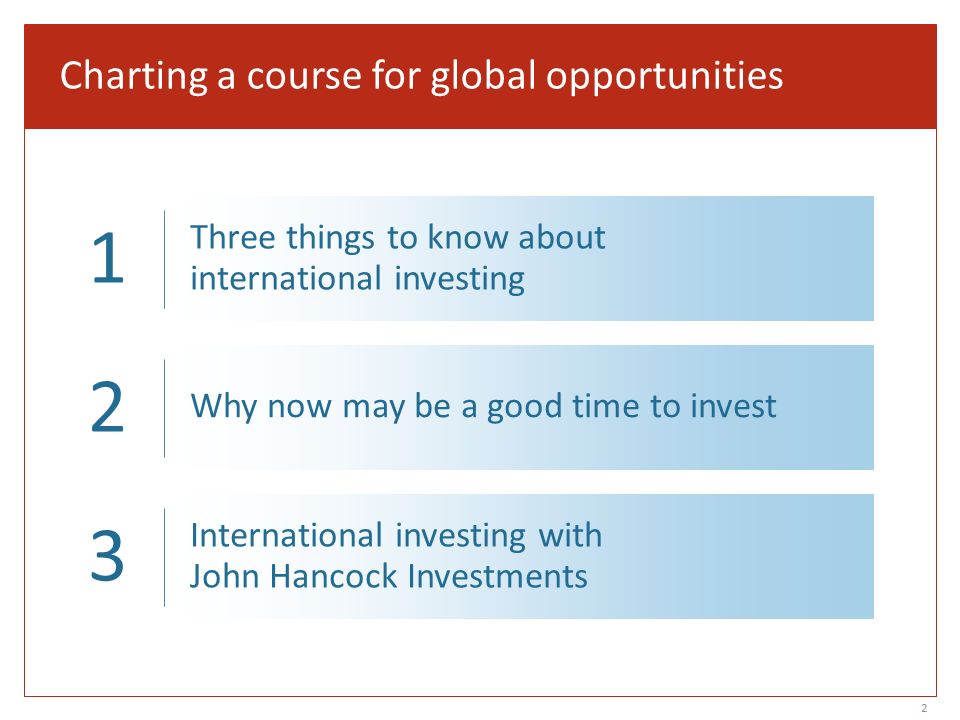 Charting a course for global opportunities

1 Three things to know about international investing

2 Why now may be a good time to invest

3 International investing with John Hancock Investments

2